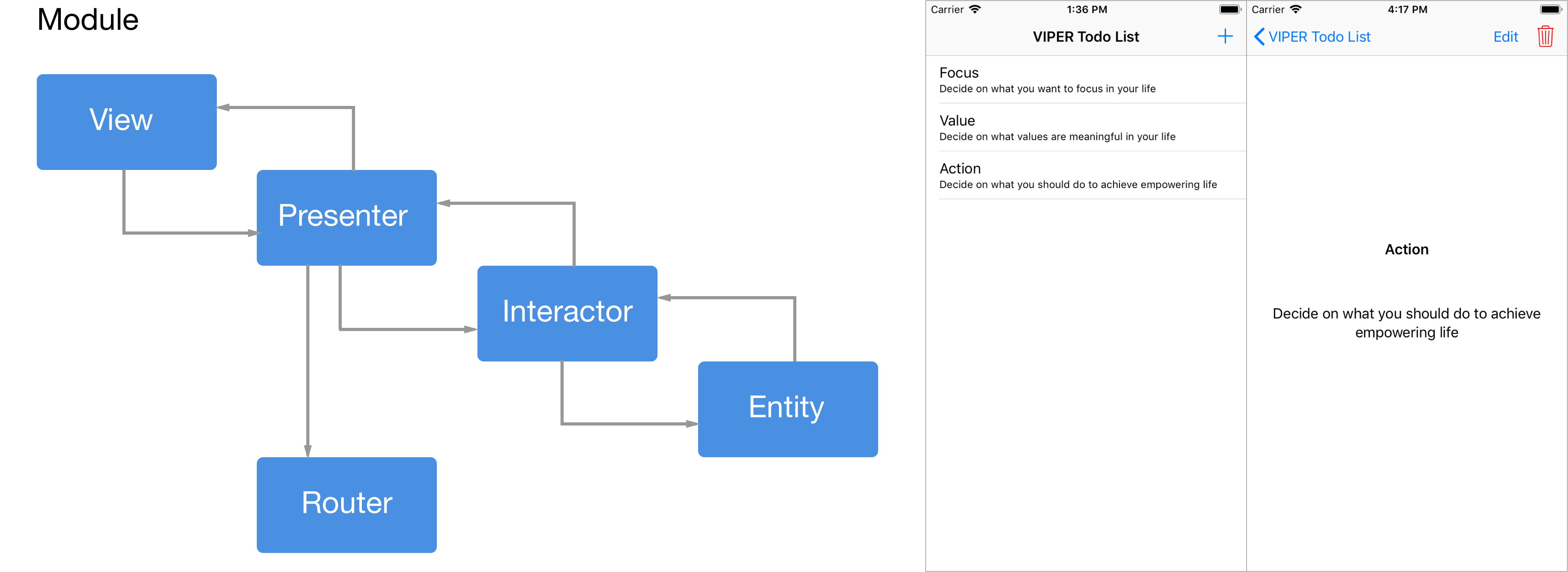 Module

View

Presenter

Interactor

Entity

Router

Carrier 1:36 PM

VIPER Todo List +

Focus
Decide on what you want to focus in your life

Value
Decide on what values are meaningful in your life

Action
Decide on what you should do to achieve empowering life

Carrier 4:17 PM

VIPER Todo List Edit

Action

Decide on what you should do to achieve empowering life